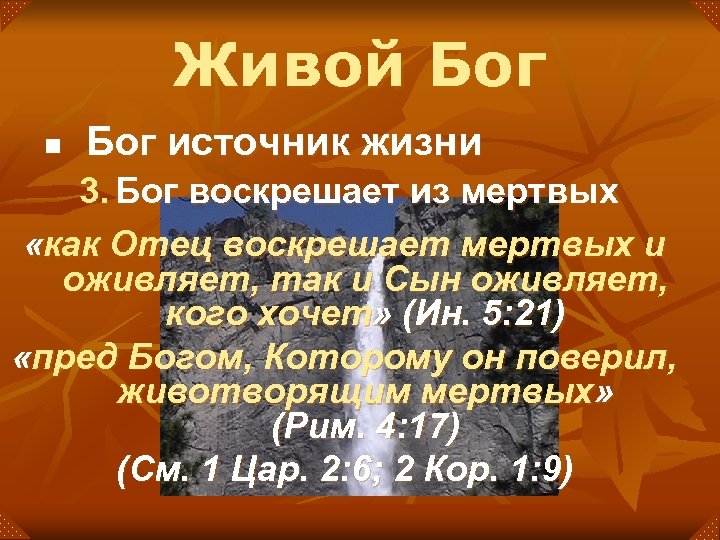 Живой Бог

■ Бог источник жизни

3. Бог воскрешает из мертвых

«как Отец воскрешает мертвых и оживляет, так и Сын оживляет, кого хочет» (Ин. 5:21)

«пред Богом, Которому он поверил, животворящим мертвых» (Рим. 4:17)

(См. 1 Цар. 2:6; 2 Кор. 1:9)